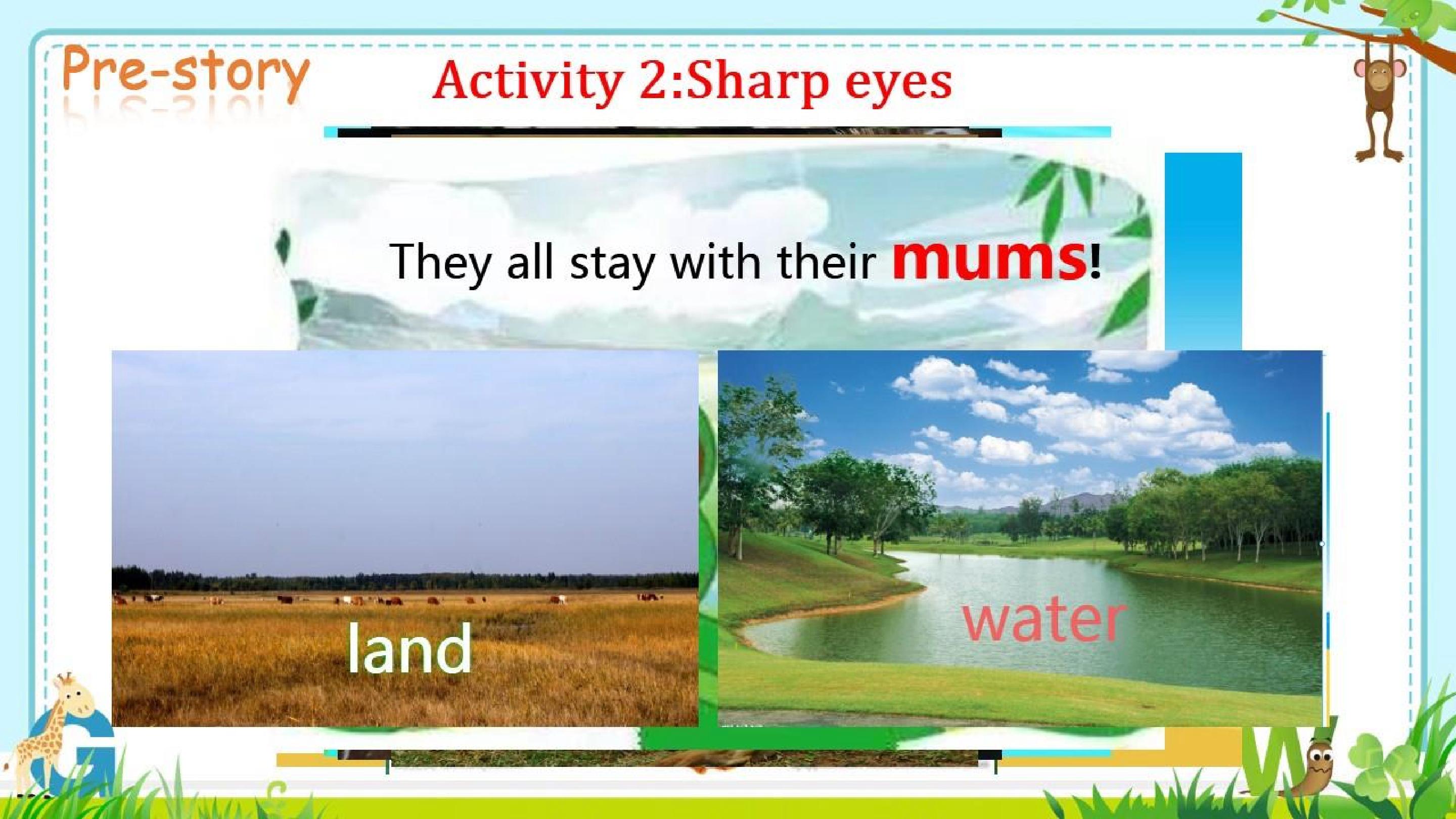 Pre-story

Activity 2:Sharp eyes

They all stay with their mums!

land

water